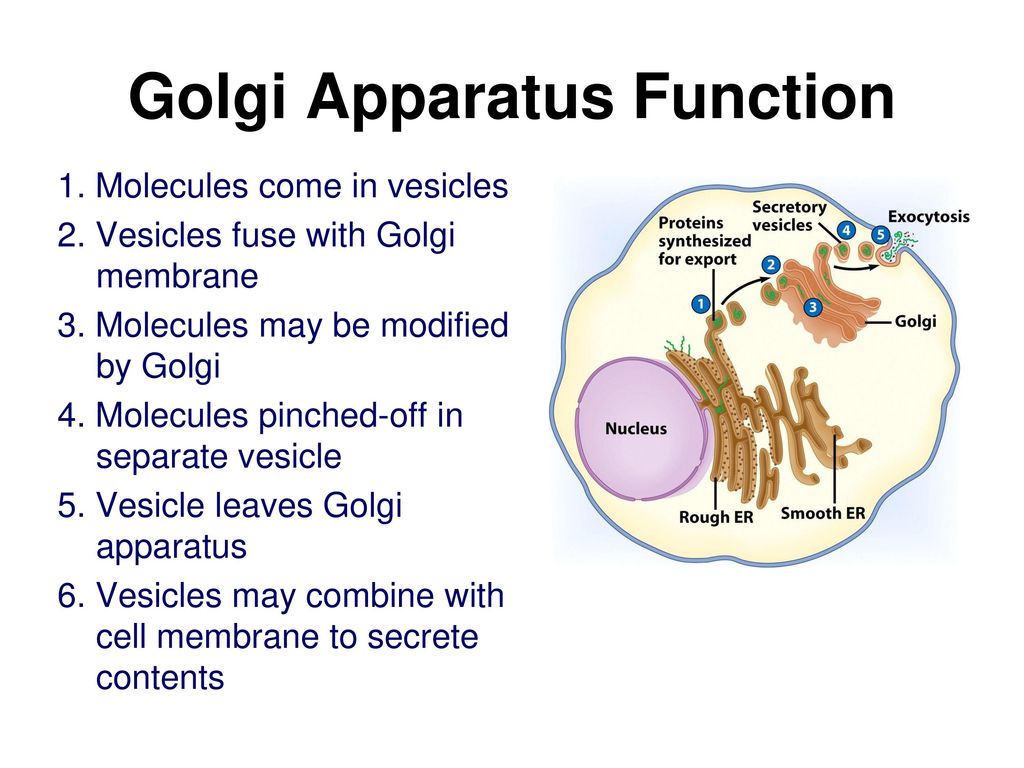 Golgi Apparatus Function

1. Molecules come in vesicles
2. Vesicles fuse with Golgi membrane
3. Molecules may be modified by Golgi
4. Molecules pinched-off in separate vesicle
5. Vesicle leaves Golgi apparatus
6. Vesicles may combine with cell membrane to secrete contents

Proteins synthesized for export
Secretory vesicles
Exocytosis
1
2
3
4
5
Golgi
Nucleus
Rough ER
Smooth ER